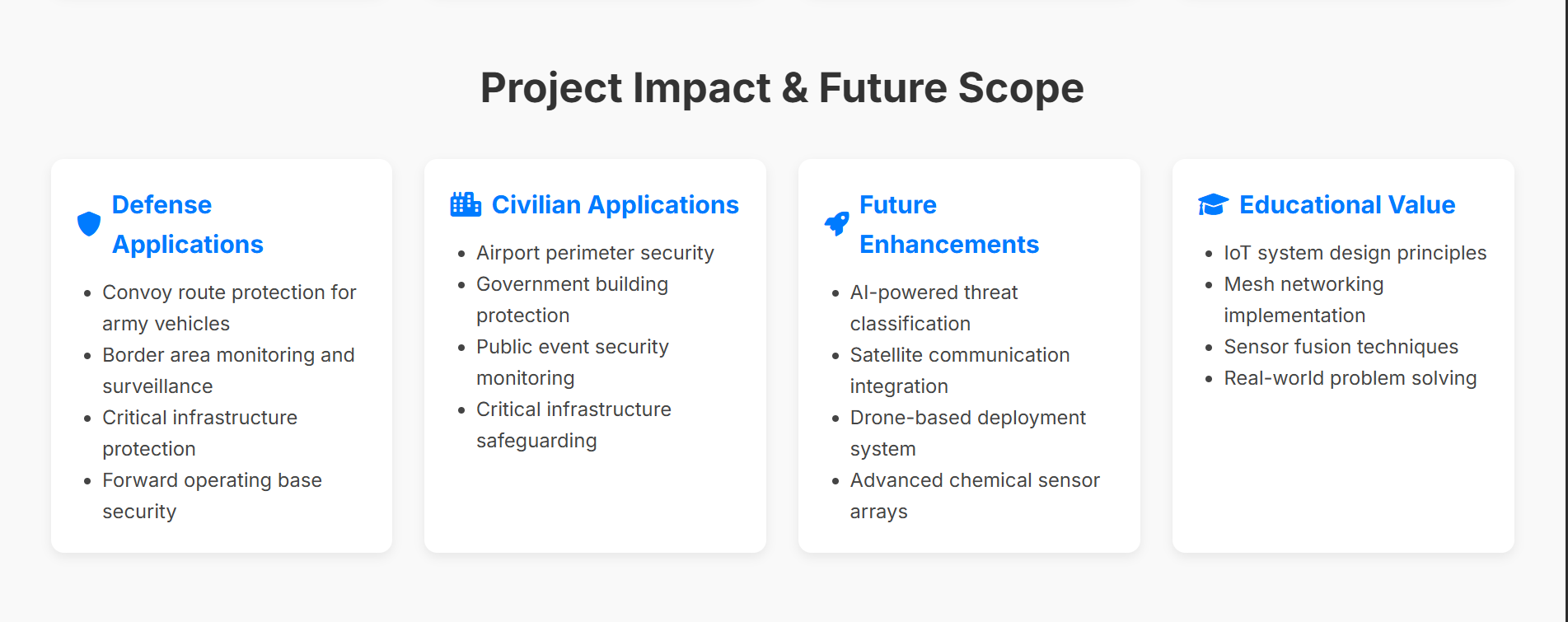 Project Impact & Future Scope

Defense Applications

- Convoy route protection for army vehicles
- Border area monitoring and surveillance
- Critical infrastructure protection
- Forward operating base security

Civilian Applications

- Airport perimeter security
- Government building protection
- Public event security monitoring
- Critical infrastructure safeguarding

Future Enhancements

- AI-powered threat classification
- Satellite communication integration
- Drone-based deployment system
- Advanced chemical sensor arrays

Educational Value

- IoT system design principles
- Mesh networking implementation
- Sensor fusion techniques
- Real-world problem solving